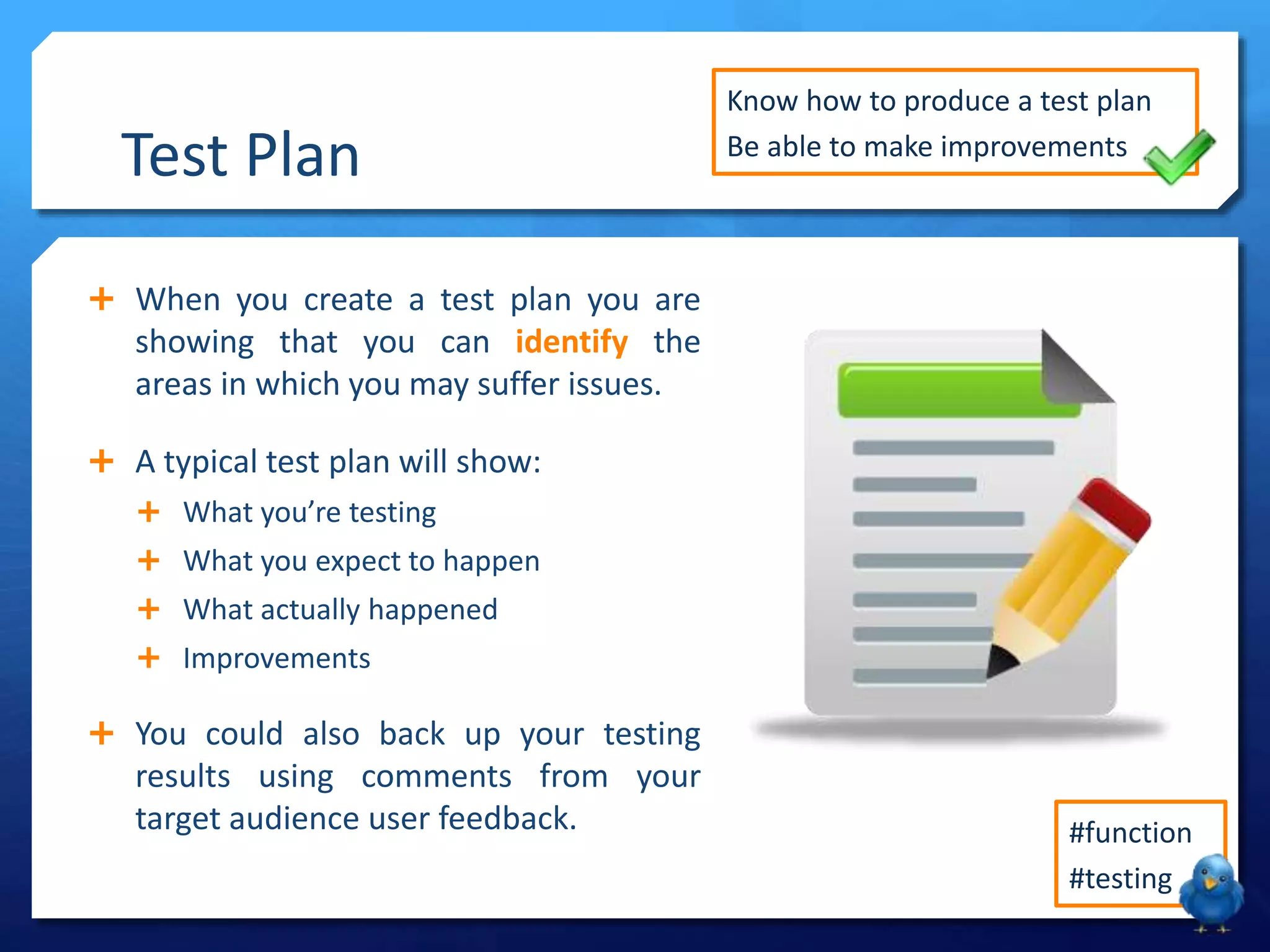 Test Plan

Know how to produce a test plan
Be able to make improvements

+ When you create a test plan you are showing that you can identify the areas in which you may suffer issues.

+ A typical test plan will show:
+ What you're testing
+ What you expect to happen
+ What actually happened
+ Improvements

+ You could also back up your testing results using comments from your target audience user feedback.

#function
#testing